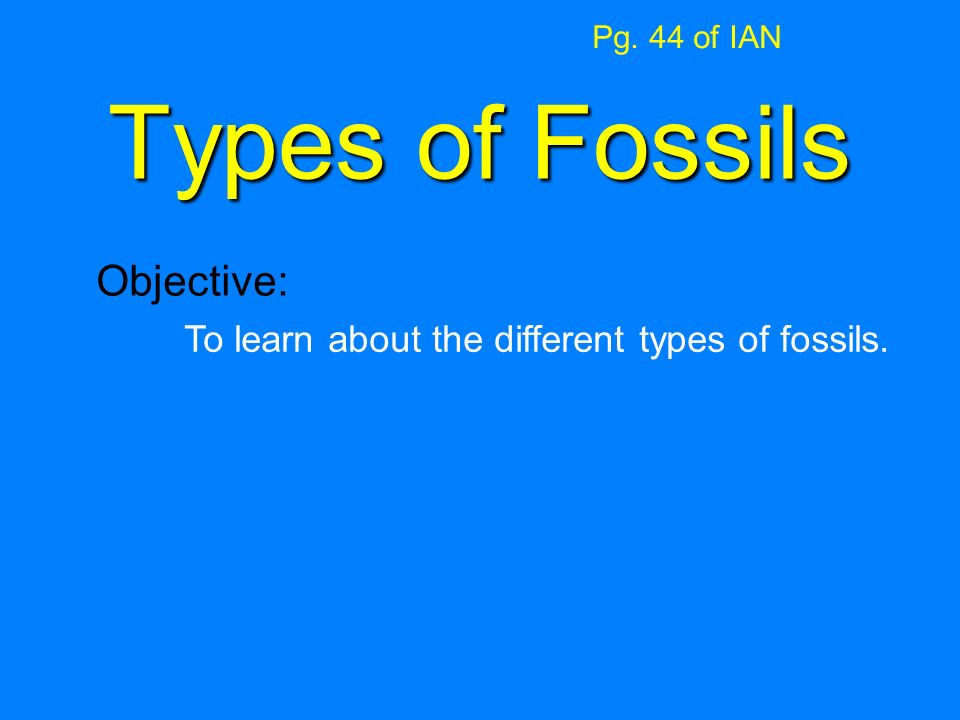 Pg. 44 of IAN

Types of Fossils

Objective:

To learn about the different types of fossils.